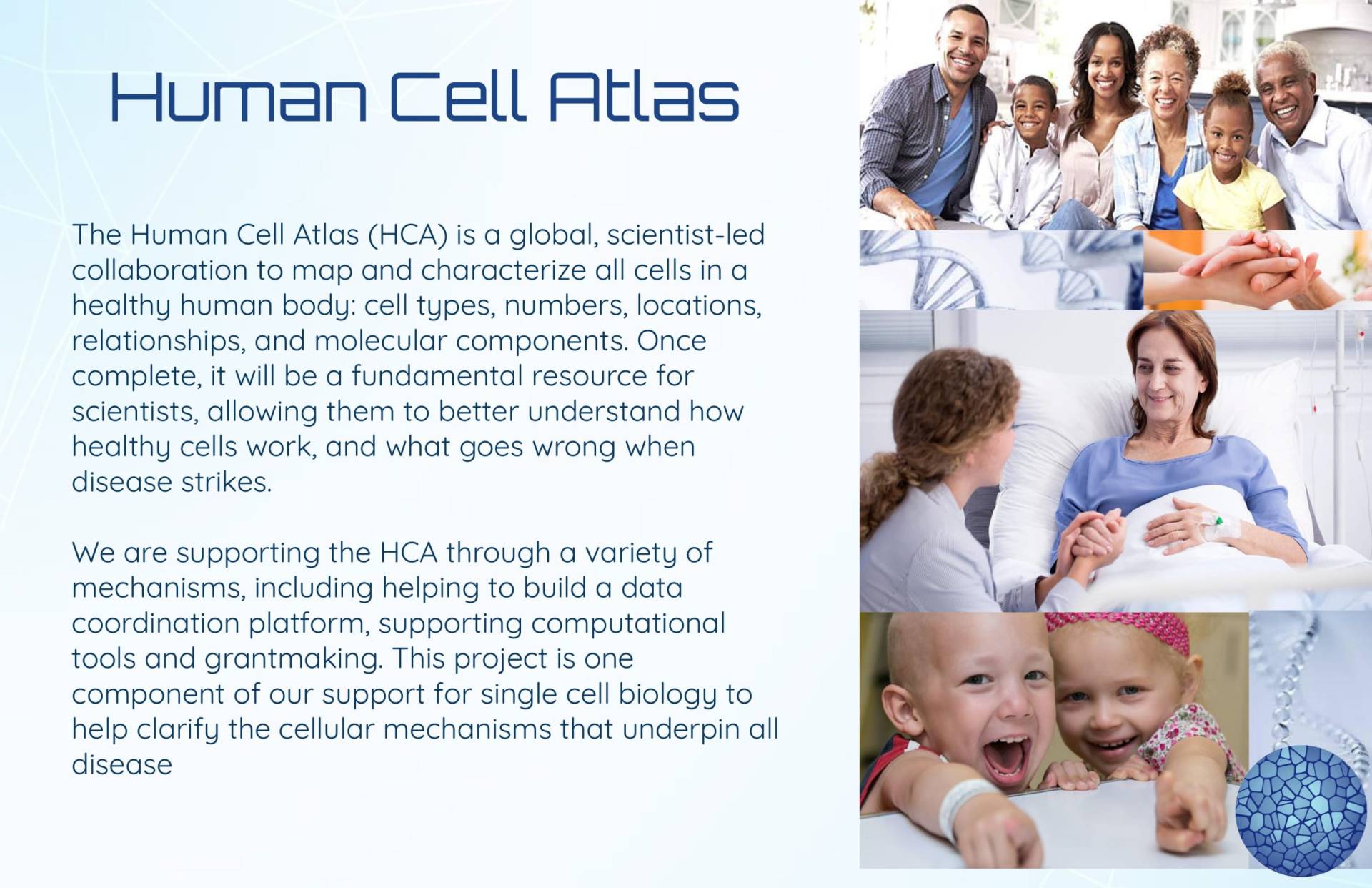 Human Cell Atlas

The Human Cell Atlas (HCA) is a global, scientist-led collaboration to map and characterize all cells in a healthy human body: cell types, numbers, locations, relationships, and molecular components. Once complete, it will be a fundamental resource for scientists, allowing them to better understand how healthy cells work, and what goes wrong when disease strikes.

We are supporting the HCA through a variety of mechanisms, including helping to build a data coordination platform, supporting computational tools and grantmaking. This project is one component of our support for single cell biology to help clarify the cellular mechanisms that underpin all disease